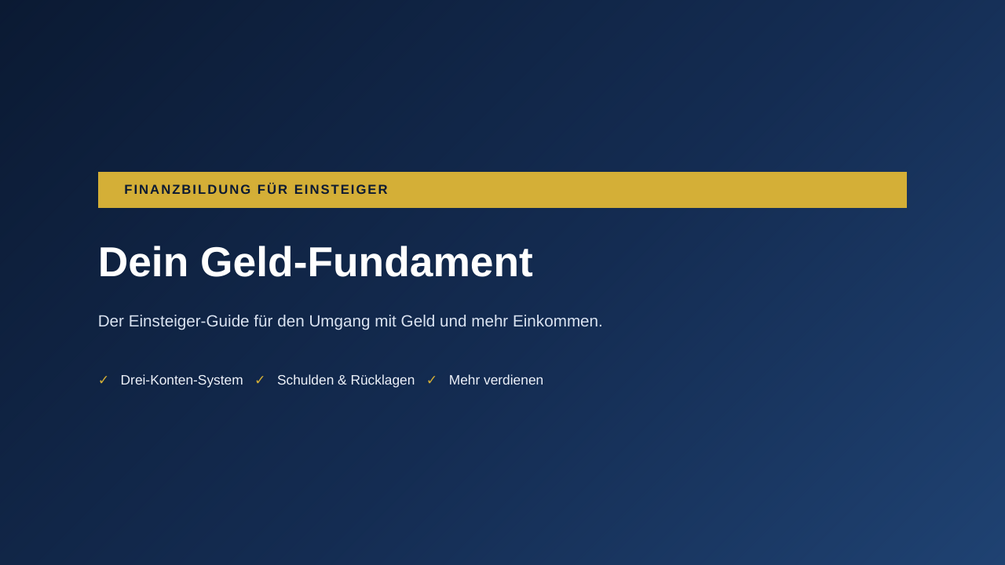 FINANZBILDUNG FÜR EINSTEIGER

Dein Geld-Fundament

Der Einsteiger-Guide für den Umgang mit Geld und mehr Einkommen.

✓ Drei-Konten-System ✓ Schulden & Rücklagen ✓ Mehr verdienen